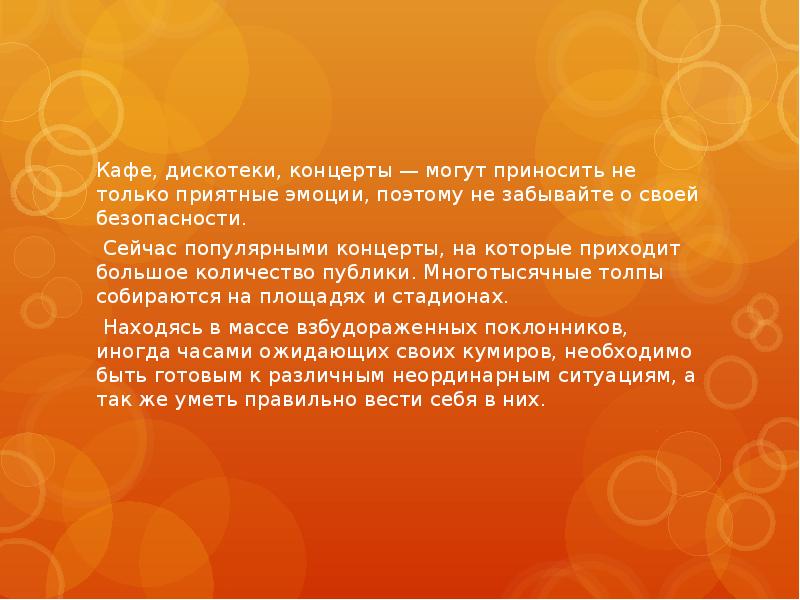 Кафе, дискотеки, концерты — могут приносить не только приятные эмоции, поэтому не забывайте о своей безопасности.

Сейчас популярными концерты, на которые приходит большое количество публики. Многотысячные толпы собираются на площадях и стадионах.

Находясь в массе взбудораженных поклонников, иногда часами ожидающих своих кумиров, необходимо быть готовым к различным неординарным ситуациям, а так же уметь правильно вести себя в них.